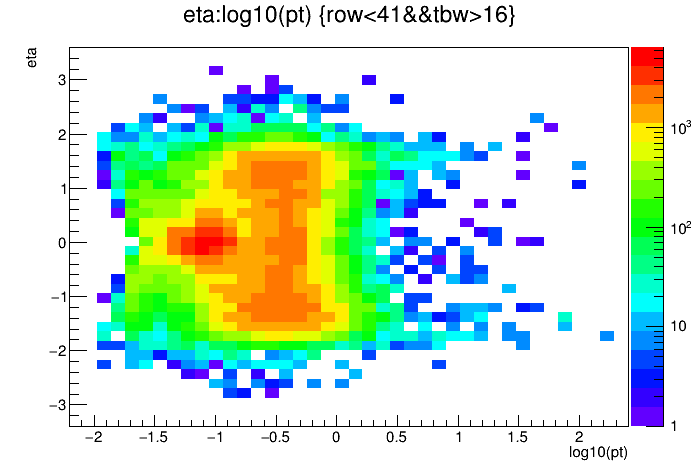 eta:log10(pt) {row<41&&tbw>16}

eta

3
2
1
0
−1
−2
−3

−2
−1.5
−1
−0.5
0
0.5
1
1.5
2

log10(pt)

$10^3$
$10^2$
10
1